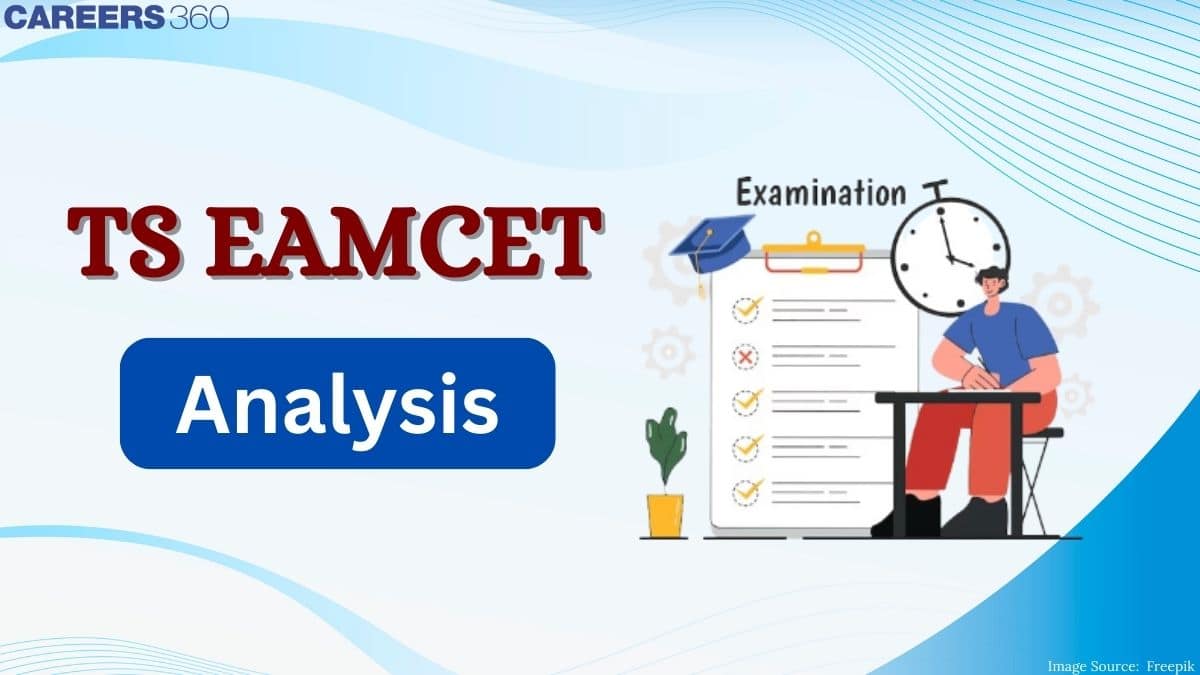 CAREERS360

TS EAMCET

Analysis

Examination

Image Source: Freepik